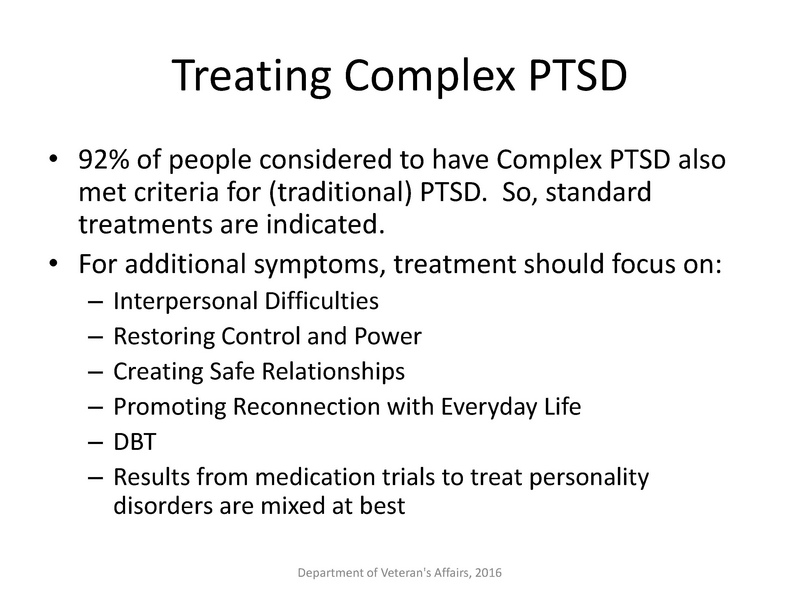 Treating Complex PTSD

• 92% of people considered to have Complex PTSD also met criteria for (traditional) PTSD. So, standard treatments are indicated.
• For additional symptoms, treatment should focus on:
– Interpersonal Difficulties
– Restoring Control and Power
– Creating Safe Relationships
– Promoting Reconnection with Everyday Life
– DBT
– Results from medication trials to treat personality disorders are mixed at best

Department of Veteran's Affairs, 2016